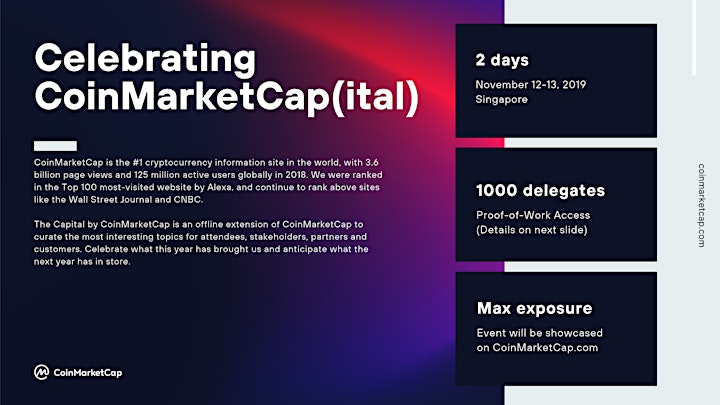 Celebrating CoinMarketCap(ital)

CoinMarketCap is the #1 cryptocurrency information site in the world, with 3.6 billion page views and 125 million active users globally in 2018. We were ranked in the Top 100 most-visited website by Alexa, and continue to rank above sites like the Wall Street Journal and CNBC.

The Capital by CoinMarketCap is an offline extension of CoinMarketCap to curate the most interesting topics for attendees, stakeholders, partners and customers. Celebrate what this year has brought us and anticipate what the next year has in store.

CoinMarketCap

2 days
November 12-13, 2019
Singapore

1000 delegates
Proof-of-Work Access
(Details on next slide)

Max exposure
Event will be showcased on CoinMarketCap.com

coinmarketcap.com